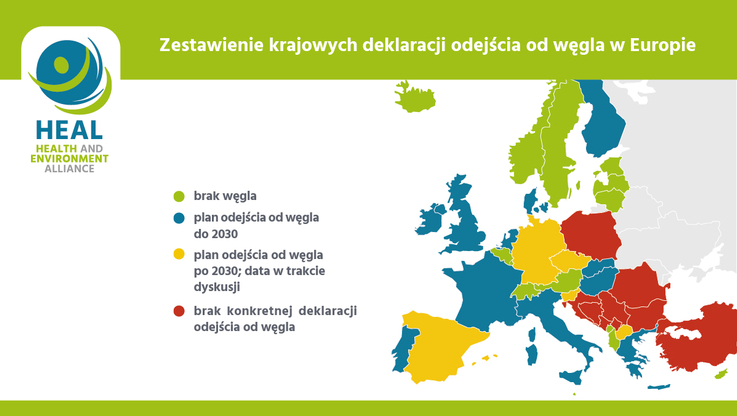 HEAL
HEALTH AND ENVIRONMENT ALLIANCE

Zestawienie krajowych deklaracji odejścia od węgla w Europie

brak węgla

plan odejścia od węgla do 2030

plan odejścia od węgla po 2030; data w trakcie dyskusji

brak konkretnej deklaracji odejścia od węgla